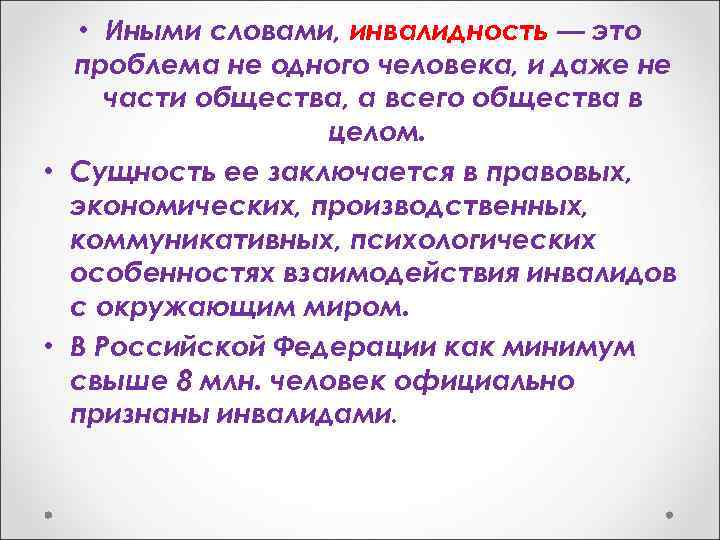 • Иными словами, инвалидность — это проблема не одного человека, и даже не части общества, а всего общества в целом.

• Сущность ее заключается в правовых, экономических, производственных, коммуникативных, психологических особенностях взаимодействия инвалидов с окружающим миром.

• В Российской Федерации как минимум свыше 8 млн. человек официально признаны инвалидами.